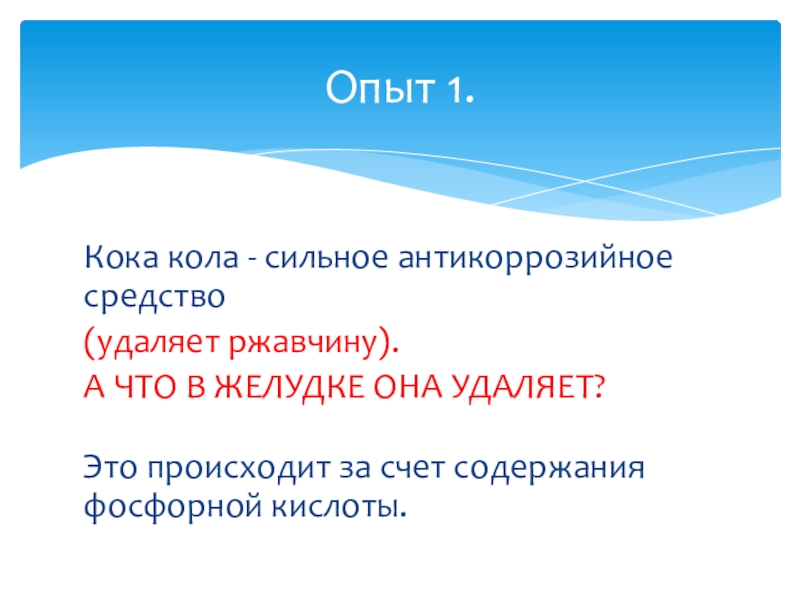 Опыт 1.

Кока кола - сильное антикоррозийное средство
(удаляет ржавчину).
А ЧТО В ЖЕЛУДКЕ ОНА УДАЛЯЕТ?

Это происходит за счет содержания фосфорной кислоты.